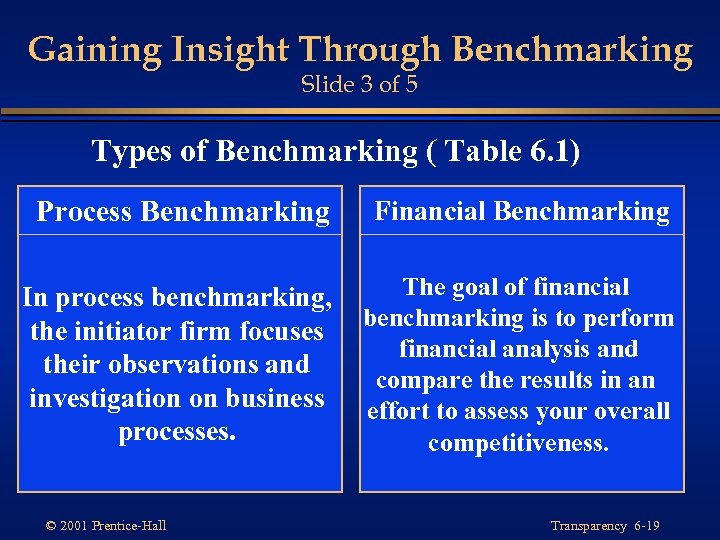 Gaining Insight Through Benchmarking
Slide 3 of 5

Types of Benchmarking ( Table 6.1)

Process Benchmarking

In process benchmarking, the initiator firm focuses their observations and investigation on business processes.

Financial Benchmarking

The goal of financial benchmarking is to perform financial analysis and compare the results in an effort to assess your overall competitiveness.

© 2001 Prentice-Hall

Transparency 6-19